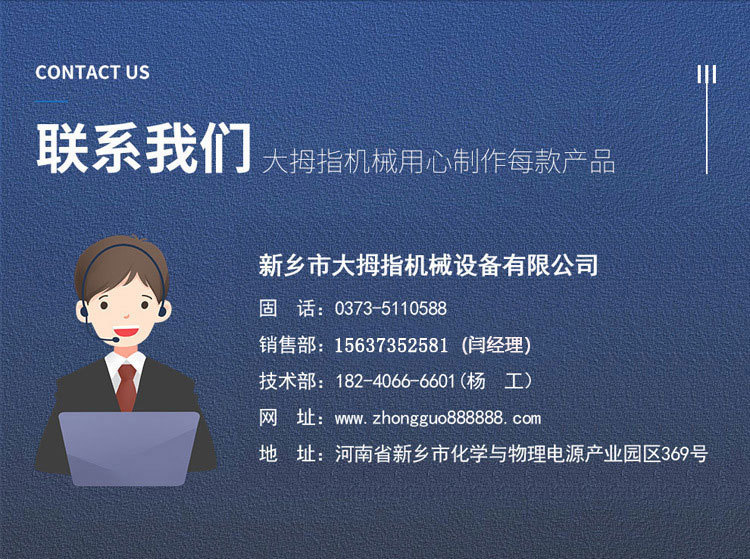 CONTACT US

联系我们 大拇指机械用心制作每款产品

新乡市大拇指机械设备有限公司

固　话：0373-5110588

销售部：15637352581 (闫经理)

技术部：182-4066-6601(杨　工)

网　址：www.zhongguo888888.com

地　址：河南省新乡市化学与物理电源产业园区369号